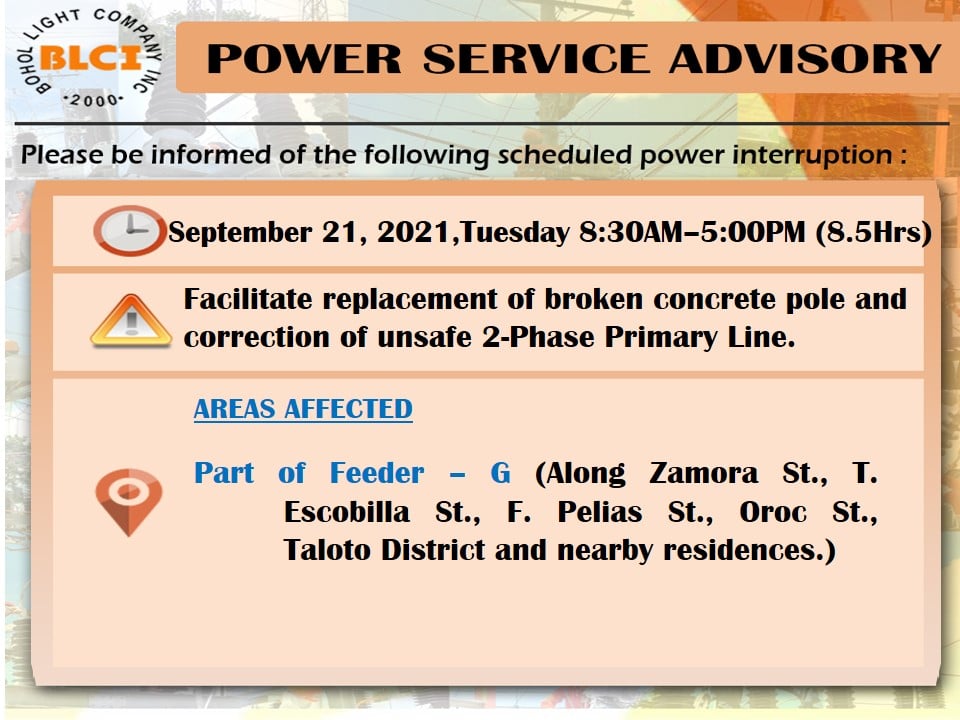 BOHOL LIGHT COMPANY INC
BLCI
·2000·

POWER SERVICE ADVISORY

Please be informed of the following scheduled power interruption :

September 21, 2021,Tuesday 8:30AM–5:00PM (8.5Hrs)

Facilitate replacement of broken concrete pole and correction of unsafe 2-Phase Primary Line.

AREAS AFFECTED

Part of Feeder – G (Along Zamora St., T. Escobilla St., F. Pelias St., Oroc St., Taloto District and nearby residences.)